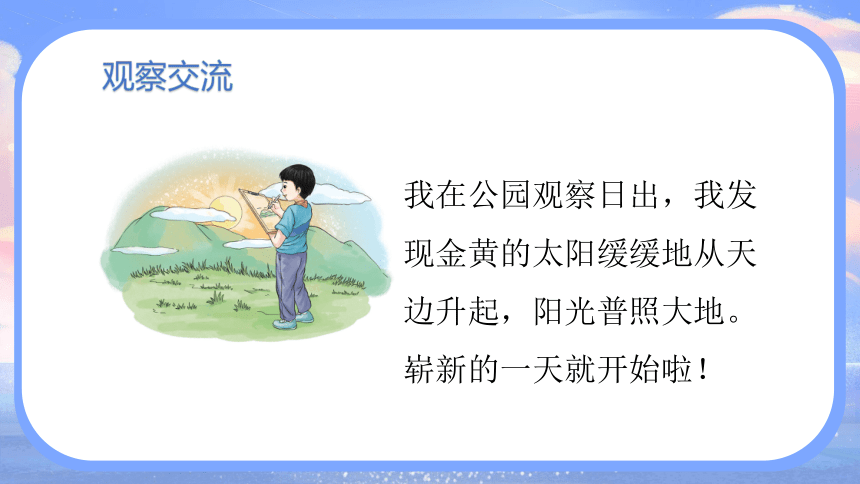 观察交流

我在公园观察日出，我发现金黄的太阳缓缓地从天边升起，阳光普照大地。崭新的一天就开始啦！